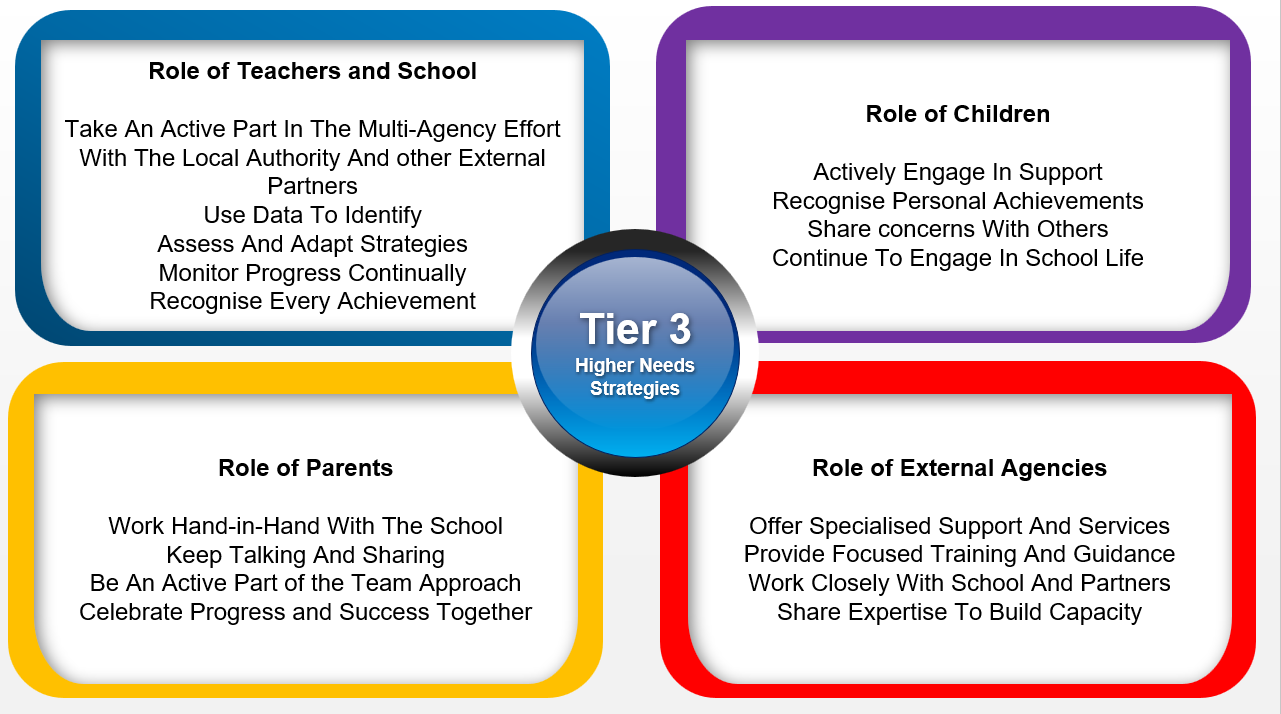 Role of Teachers and School

Take An Active Part In The Multi-Agency Effort With The Local Authority And other External Partners
Use Data To Identify
Assess And Adapt Strategies
Monitor Progress Continually
Recognise Every Achievement

Role of Children

Actively Engage In Support
Recognise Personal Achievements
Share concerns With Others
Continue To Engage In School Life

Tier 3
Higher Needs Strategies

Role of Parents

Work Hand-in-Hand With The School
Keep Talking And Sharing
Be An Active Part of the Team Approach
Celebrate Progress and Success Together

Role of External Agencies

Offer Specialised Support And Services
Provide Focused Training And Guidance
Work Closely With School And Partners
Share Expertise To Build Capacity